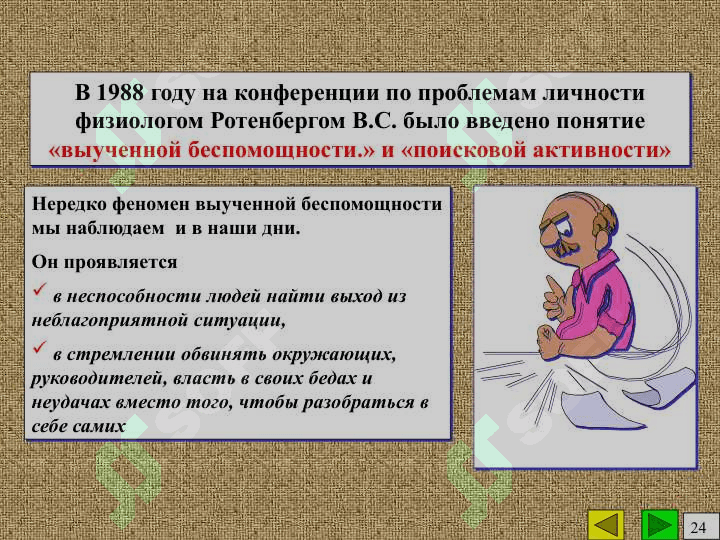 В 1988 году на конференции по проблемам личности физиологом Ротенбергом В.С. было введено понятие «выученной беспомощности.» и «поисковой активности»

Нередко феномен выученной беспомощности мы наблюдаем и в наши дни.

Он проявляется

✓ в неспособности людей найти выход из неблагоприятной ситуации,

✓ в стремлении обвинять окружающих, руководителей, власть в своих бедах и неудачах вместо того, чтобы разобраться в себе самих

24